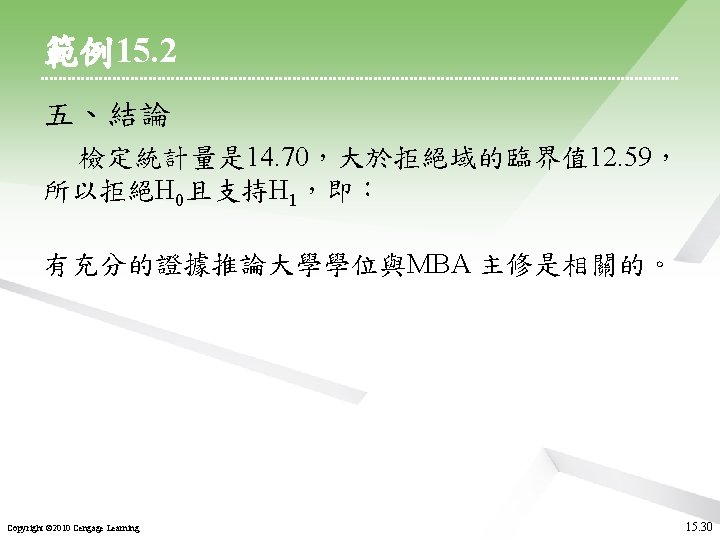 範例15.2

五、結論

檢定統計量是14.70，大於拒絕域的臨界值12.59，所以拒絕$H_0$且支持$H_1$，即：

有充分的證據推論大學學位與MBA 主修是相關的。

Copyright ©2010 Cengage Learning

15.30